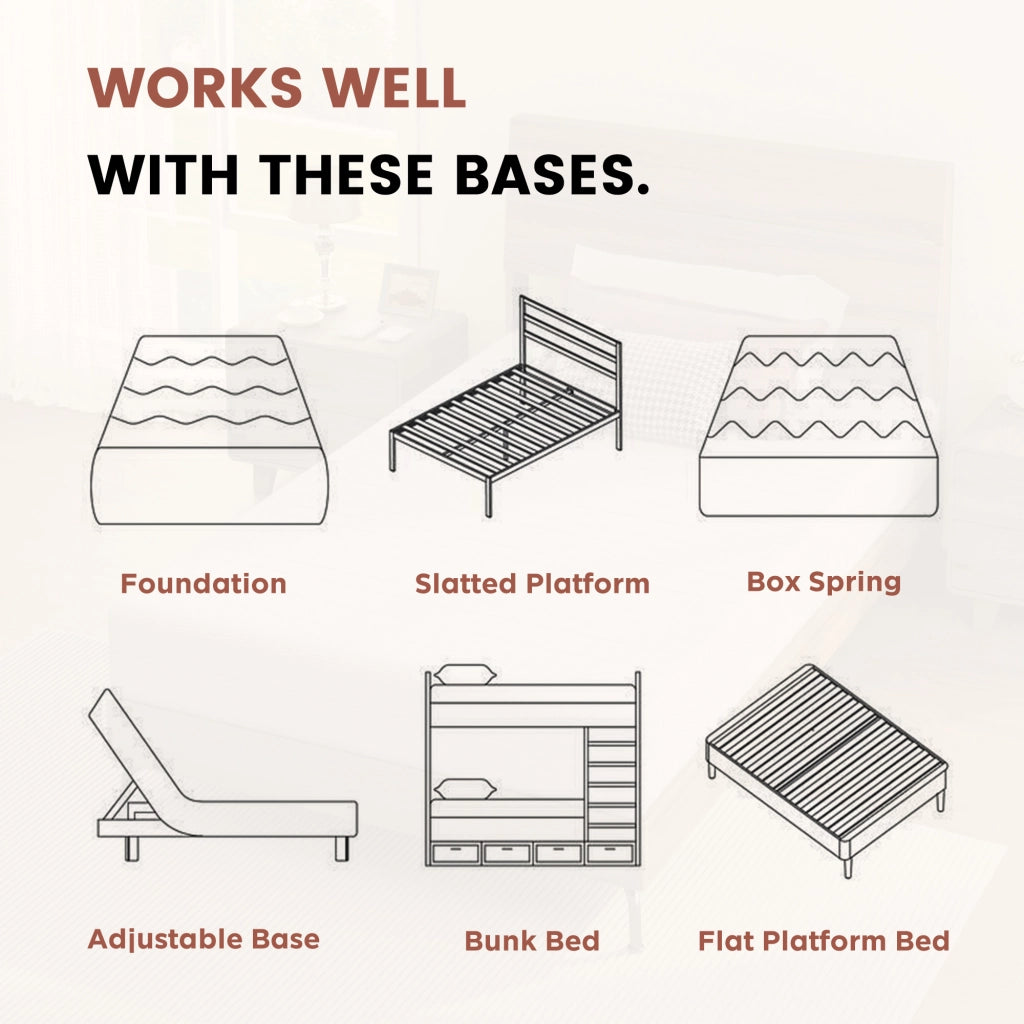 WORKS WELL
WITH THESE BASES.

Foundation

Slatted Platform

Box Spring

Adjustable Base

Bunk Bed

Flat Platform Bed